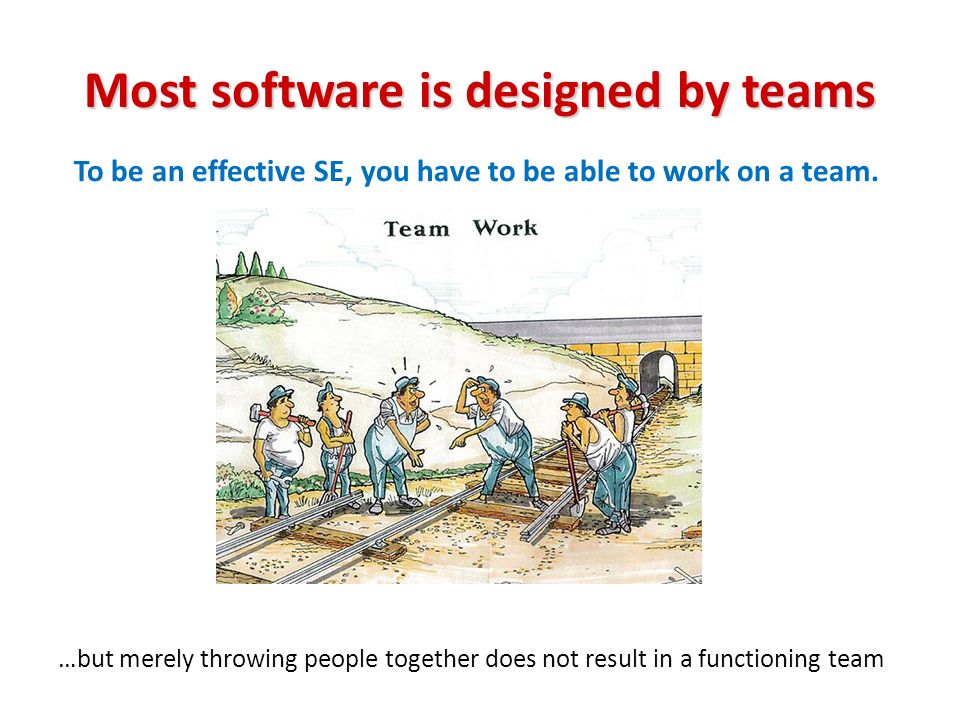 Most software is designed by teams

To be an effective SE, you have to be able to work on a team.

Team Work

…but merely throwing people together does not result in a functioning team